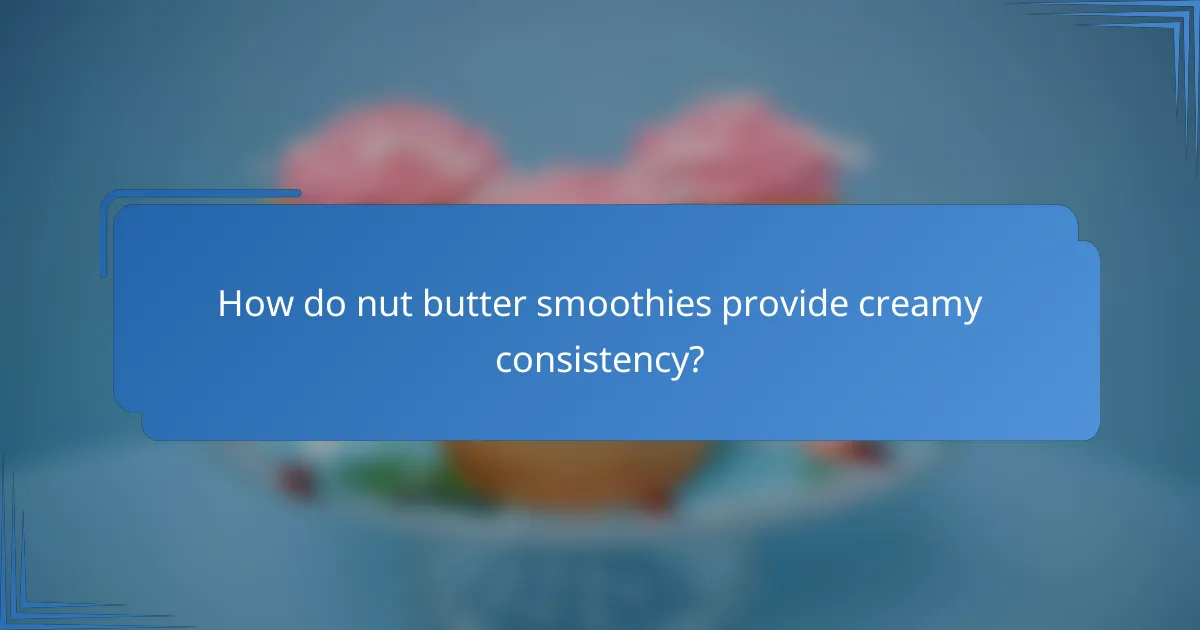 How do nut butter smoothies provide creamy consistency?